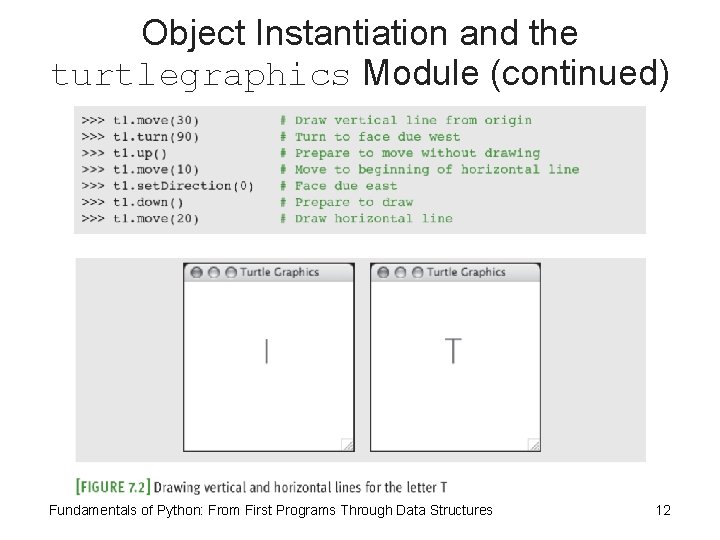 Object Instantiation and the turtlegraphics Module (continued)

>>> t1.move(30)  # Draw vertical line from origin
>>> t1.turn(90)  # Turn to face due west
>>> t1.up()  # Prepare to move without drawing
>>> t1.move(10)  # Move to beginning of horizontal line
>>> t1.setDirection(0)  # Face due east
>>> t1.down()  # Prepare to draw
>>> t1.move(20)  # Draw horizontal line

Turtle Graphics

Turtle Graphics

[FIGURE 7.2] Drawing vertical and horizontal lines for the letter T

Fundamentals of Python: From First Programs Through Data Structures

12